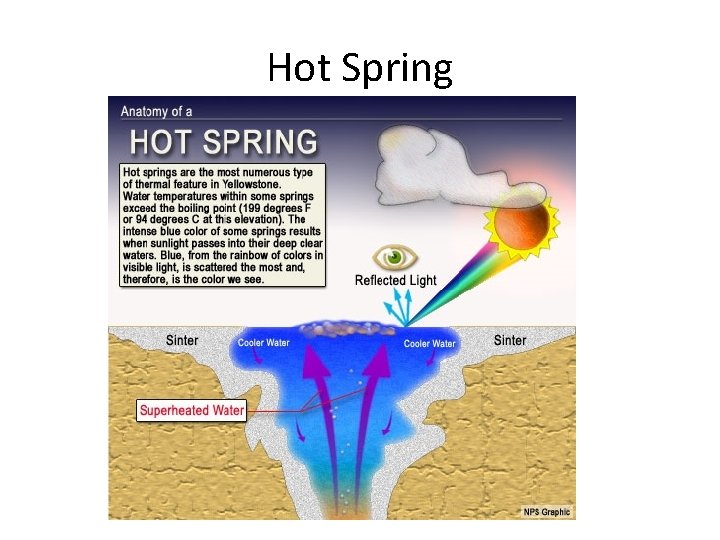 Hot Spring

Anatomy of a

HOT SPRING

Hot springs are the most numerous type of thermal feature in Yellowstone. Water temperatures within some springs exceed the boiling point (199 degrees F or 94 degrees C at this elevation). The intense blue color of some springs results when sunlight passes into their deep clear waters. Blue, from the rainbow of colors in visible light, is scattered the most and, therefore, is the color we see.

Reflected Light

Sinter

Cooler Water

Cooler Water

Sinter

Superheated Water

NPS Graphic